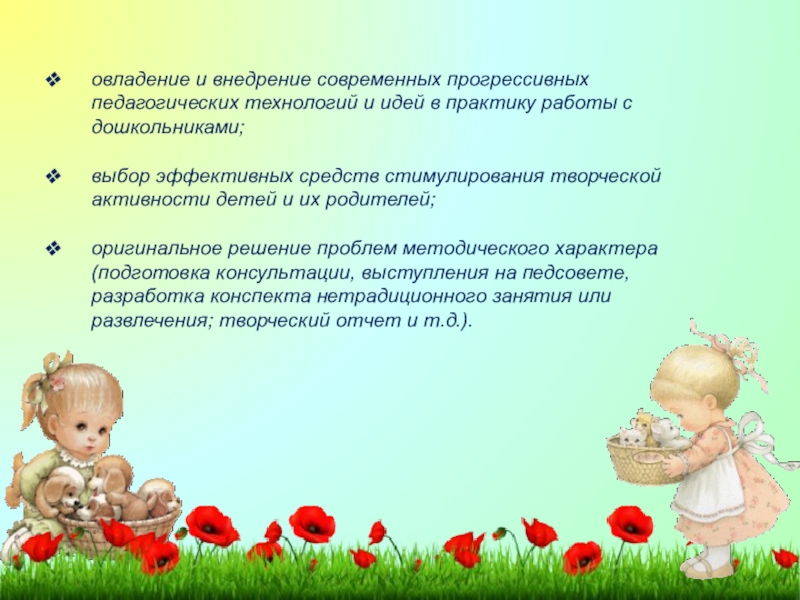 ❖ овладение и внедрение современных прогрессивных педагогических технологий и идей в практику работы с дошкольниками;

❖ выбор эффективных средств стимулирования творческой активности детей и их родителей;

❖ оригинальное решение проблем методического характера (подготовка консультации, выступления на педсовете, разработка конспекта нетрадиционного занятия или развлечения; творческий отчет и т.д.).